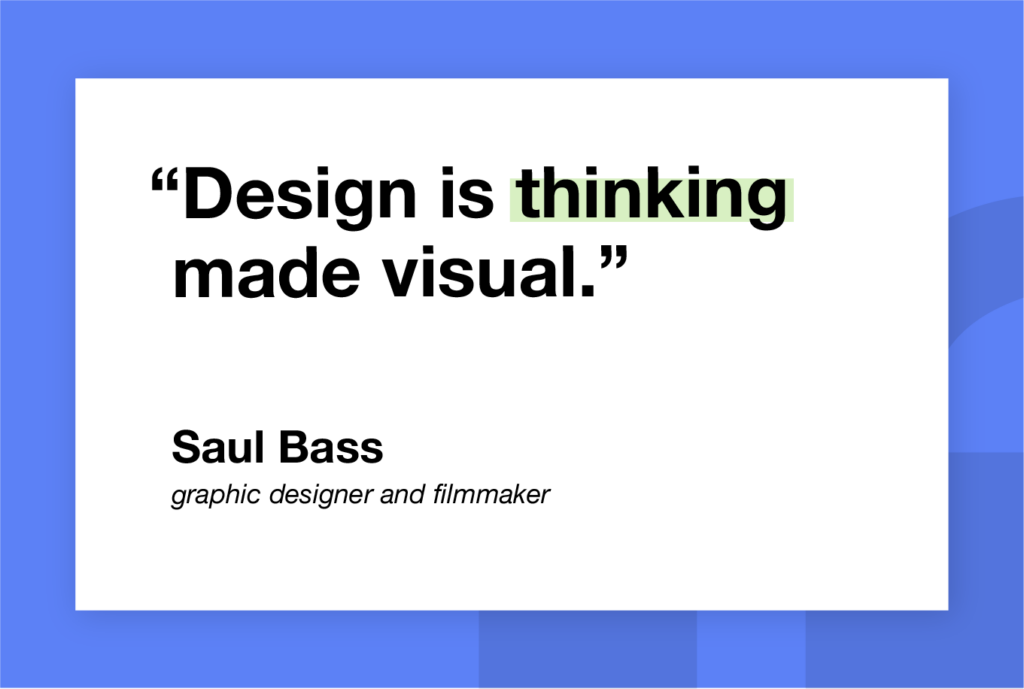 “Design is thinking made visual.”

Saul Bass

graphic designer and filmmaker